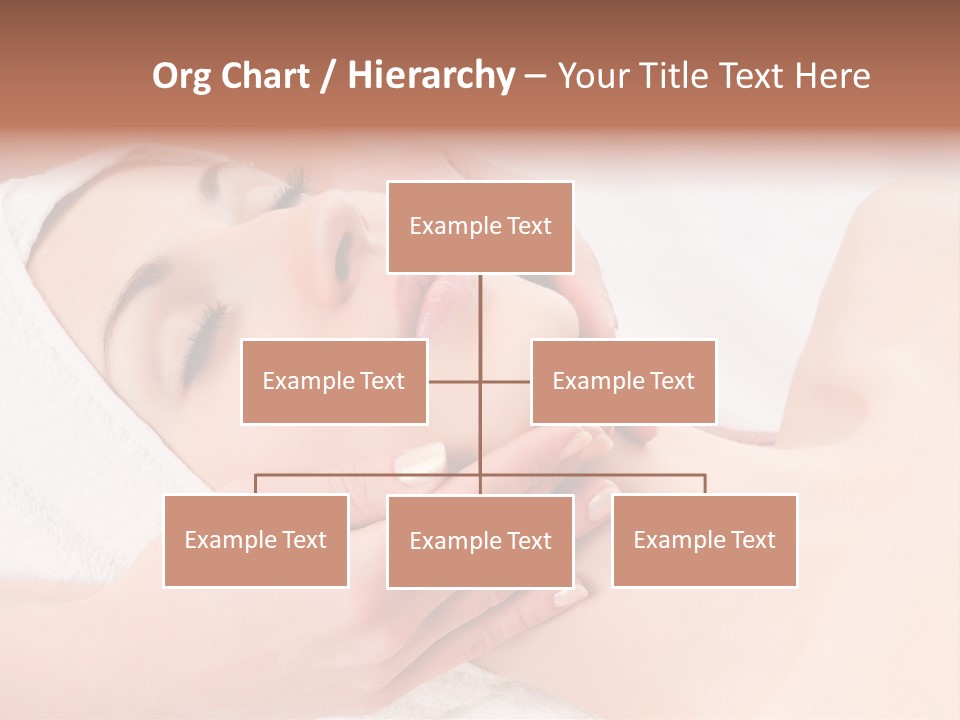 Org Chart / Hierarchy – Your Title Text Here

Example Text

Example Text

Example Text

Example Text

Example Text

Example Text